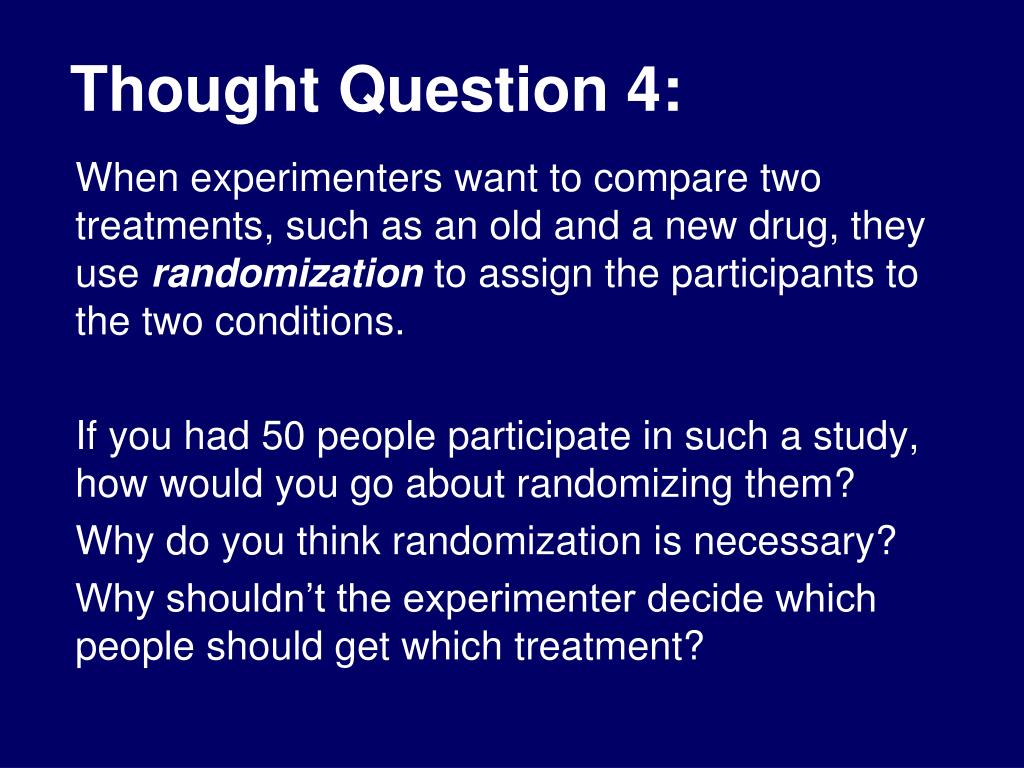 Thought Question 4:

When experimenters want to compare two treatments, such as an old and a new drug, they use randomization to assign the participants to the two conditions.

If you had 50 people participate in such a study, how would you go about randomizing them?

Why do you think randomization is necessary?

Why shouldn’t the experimenter decide which people should get which treatment?